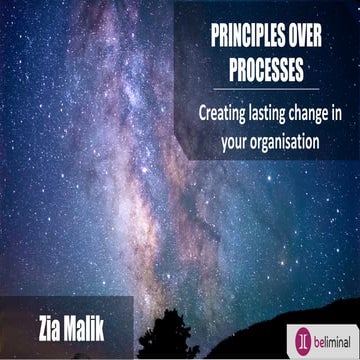 PRINCIPLES OVER PROCESSES

Creating lasting change in your organisation

Zia Malik

beliminal